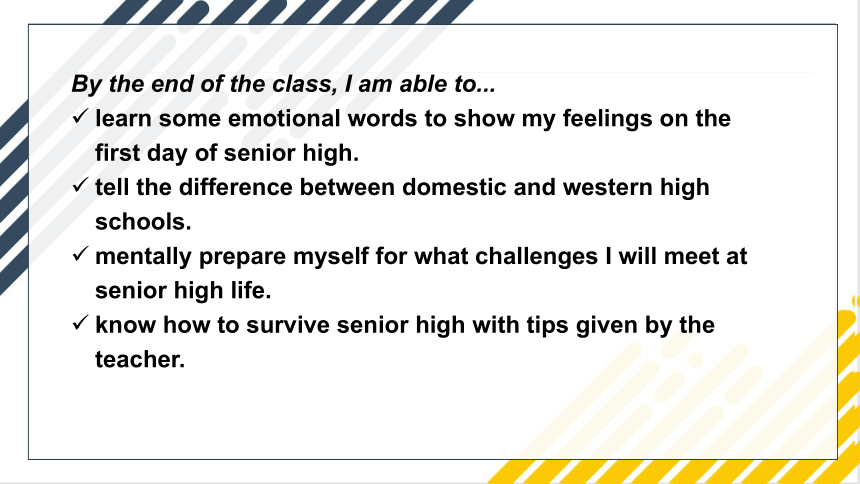 By the end of the class, I am able to...

✓ learn some emotional words to show my feelings on the first day of senior high.

✓ tell the difference between domestic and western high schools.

✓ mentally prepare myself for what challenges I will meet at senior high life.

✓ know how to survive senior high with tips given by the teacher.